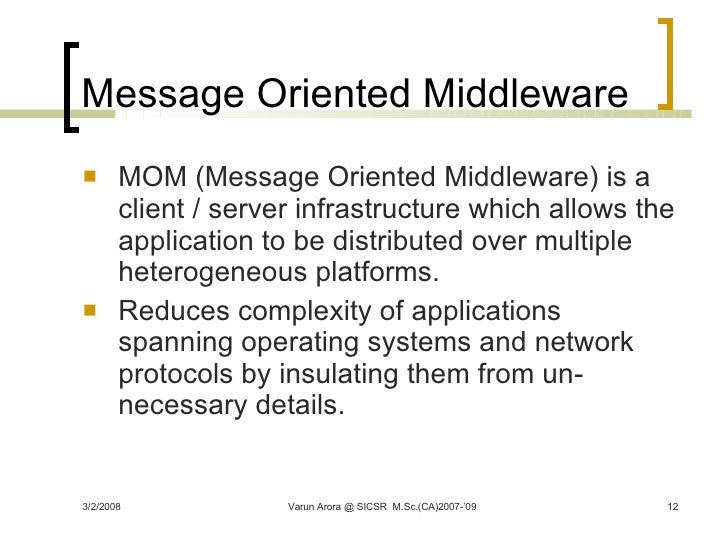 Message Oriented Middleware

- MOM (Message Oriented Middleware) is a client / server infrastructure which allows the application to be distributed over multiple heterogeneous platforms.
- Reduces complexity of applications spanning operating systems and network protocols by insulating them from unnecessary details.

3/2/2008 Varun Arora @ SICSR M.Sc.(CA)2007-'09 12